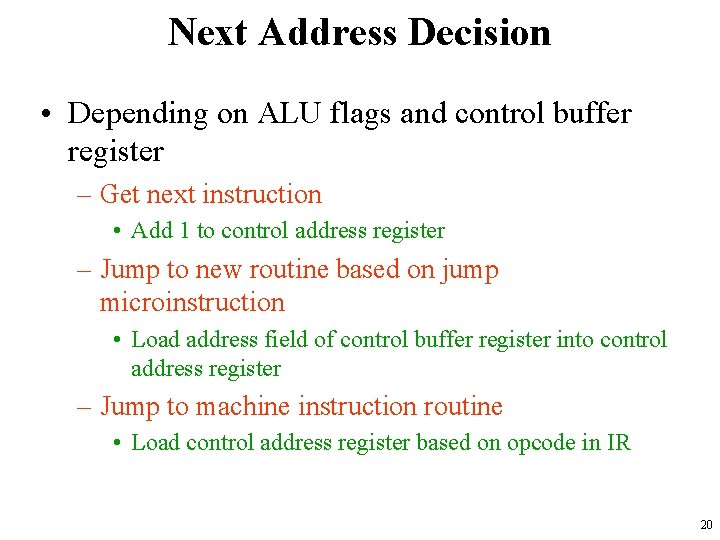 Next Address Decision

• Depending on ALU flags and control buffer register

– Get next instruction

• Add 1 to control address register

– Jump to new routine based on jump microinstruction

• Load address field of control buffer register into control address register

– Jump to machine instruction routine

• Load control address register based on opcode in IR

20